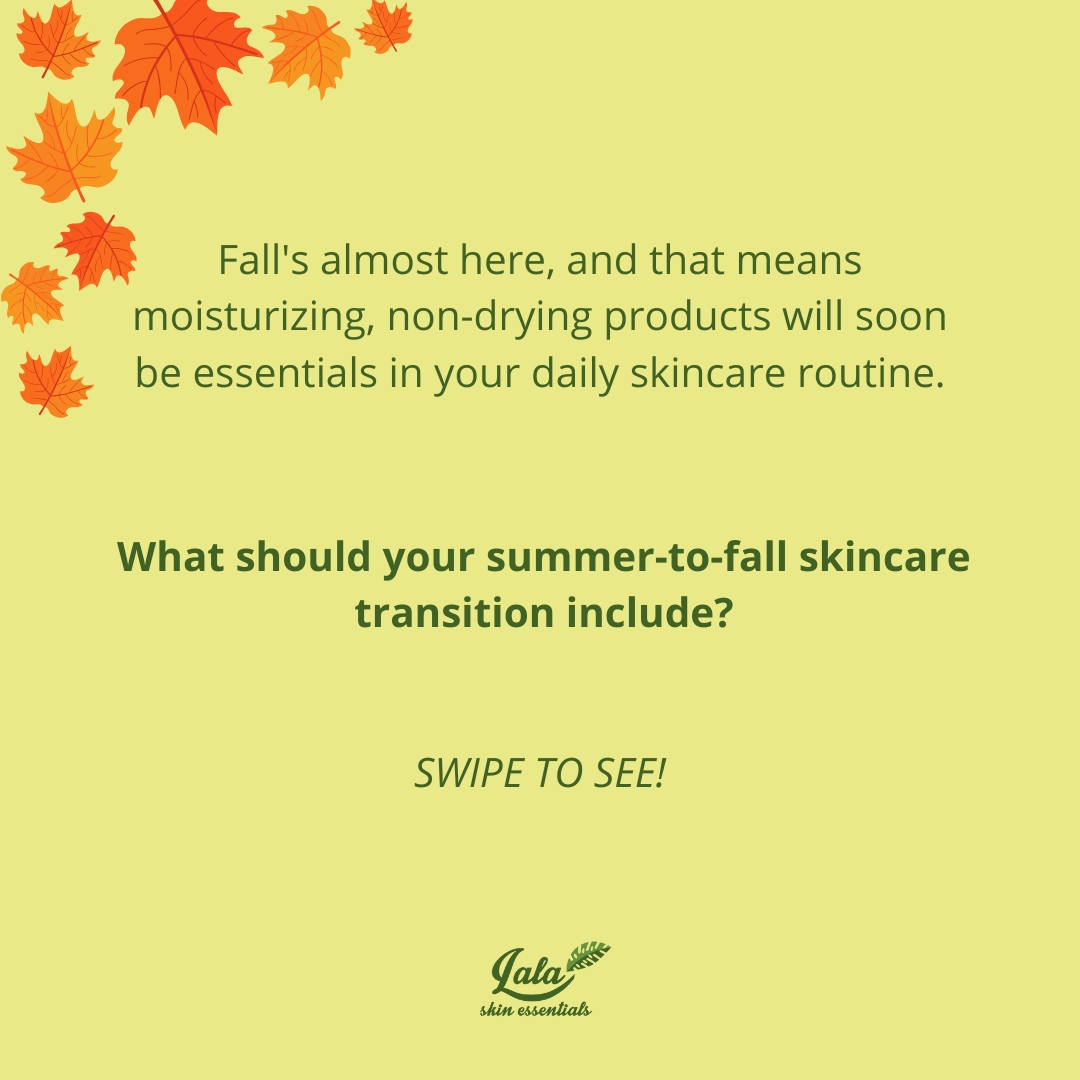 Fall's almost here, and that means moisturizing, non-drying products will soon be essentials in your daily skincare routine.

What should your summer-to-fall skincare transition include?

SWIPE TO SEE!

Lala
skin essentials